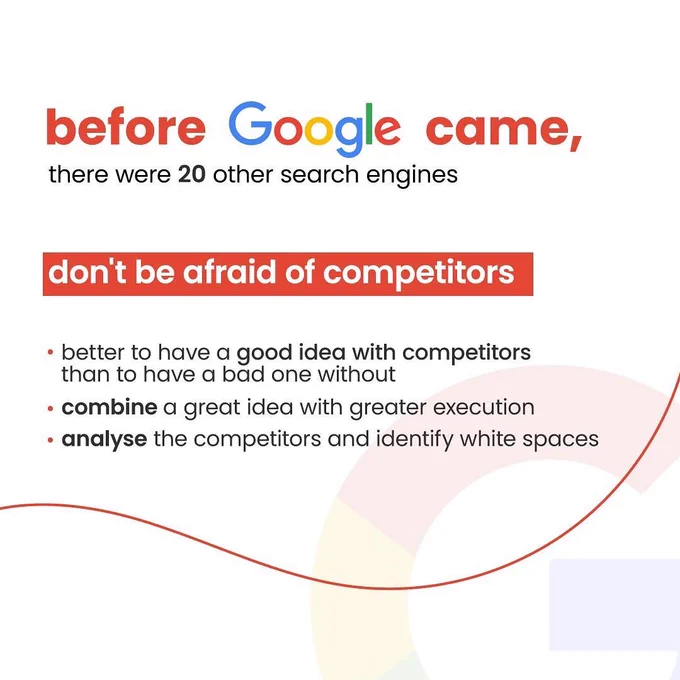 before Google came,
there were 20 other search engines

don't be afraid of competitors

• better to have a good idea with competitors than to have a bad one without
• combine a great idea with greater execution
• analyse the competitors and identify white spaces